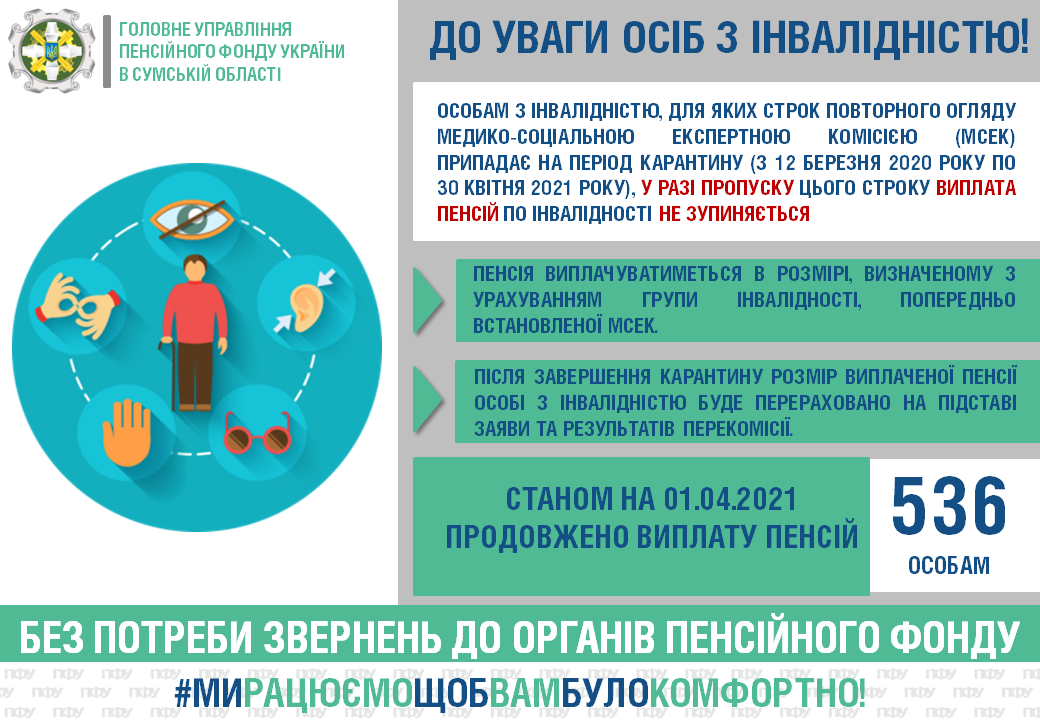 ГОЛОВНЕ УПРАВЛІННЯ ПЕНСІЙНОГО ФОНДУ УКРАЇНИ В СУМСЬКІЙ ОБЛАСТІ

ДО УВАГИ ОСІБ З ІНВАЛІДНІСТЮ!

ОСОБАМ З ІНВАЛІДНІСТЮ, ДЛЯ ЯКИХ СТРОК ПОВТОРНОГО ОГЛЯДУ МЕДИКО-СОЦІАЛЬНОЮ ЕКСПЕРТНОЮ КОМІСІЄЮ (МСЕК) ПРИПАДАЄ НА ПЕРІОД КАРАНТИНУ (З 12 БЕРЕЗНЯ 2020 РОКУ ПО 30 КВІТНЯ 2021 РОКУ), У РАЗІ ПРОПУСКУ ЦЬОГО СТРОКУ ВИПЛАТА ПЕНСІЙ ПО ІНВАЛІДНОСТІ НЕ ЗУПИНЯЄТЬСЯ

ПЕНСІЯ ВИПЛАЧУВАТИМЕТЬСЯ В РОЗМІРІ, ВИЗНАЧЕНОМУ З УРАХУВАННЯМ ГРУПИ ІНВАЛІДНОСТІ, ПОПЕРЕДНЬО ВСТАНОВЛЕНОЇ МСЕК.

ПІСЛЯ ЗАВЕРШЕННЯ КАРАНТИНУ РОЗМІР ВИПЛАЧЕНОЇ ПЕНСІЇ ОСОБІ З ІНВАЛІДНІСТЮ БУДЕ ПЕРЕРАХОВАНО НА ПІДСТАВІ ЗАЯВИ ТА РЕЗУЛЬТАТІВ ПЕРЕКОМІСІЇ.

СТАНОМ НА 01.04.2021 ПРОДОВЖЕНО ВИПЛАТУ ПЕНСІЙ

536 ОСОБАМ

БЕЗ ПОТРЕБИ ЗВЕРНЕНЬ ДО ОРГАНІВ ПЕНСІЙНОГО ФОНДУ

#МИПРАЦЮЄМОЩОБВАМБУЛОКОМФОРТНО!